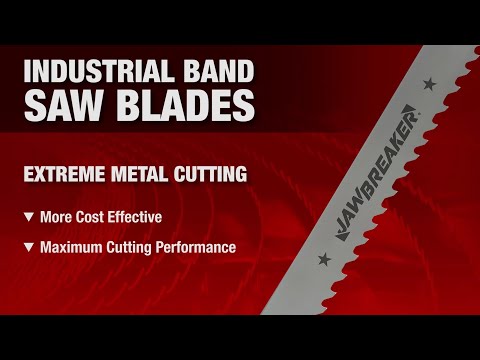 INDUSTRIAL BAND SAW BLADES

EXTREME METAL CUTTING

▼ More Cost Effective

▼ Maximum Cutting Performance

JAWBREAKER